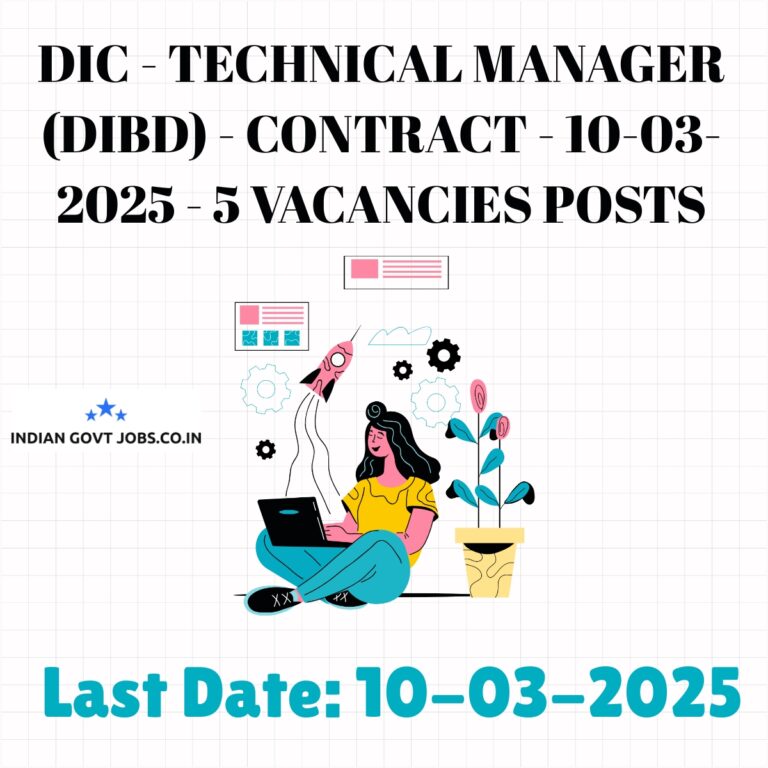 DIC - TECHNICAL MANAGER (DIBD) - CONTRACT - 10-03-2025 - 5 VACANCIES POSTS

INDIAN GOVT JOBS.CO.IN

Last Date: 10-03-2025